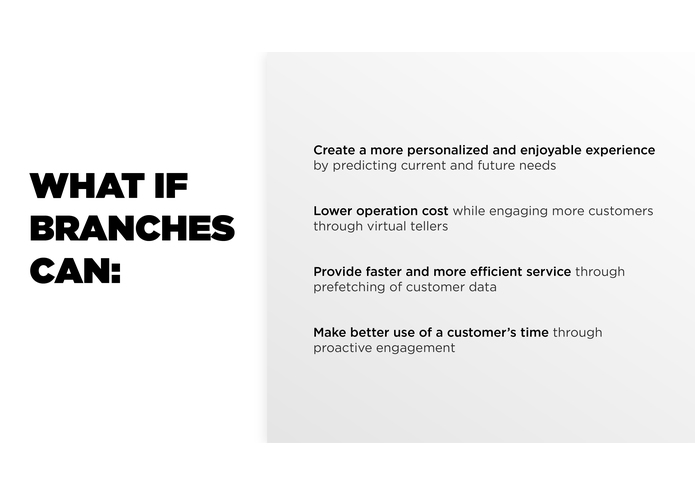 WHAT IF BRANCHES CAN:

Create a more personalized and enjoyable experience by predicting current and future needs

Lower operation cost while engaging more customers through virtual tellers

Provide faster and more efficient service through prefetching of customer data

Make better use of a customer's time through proactive engagement